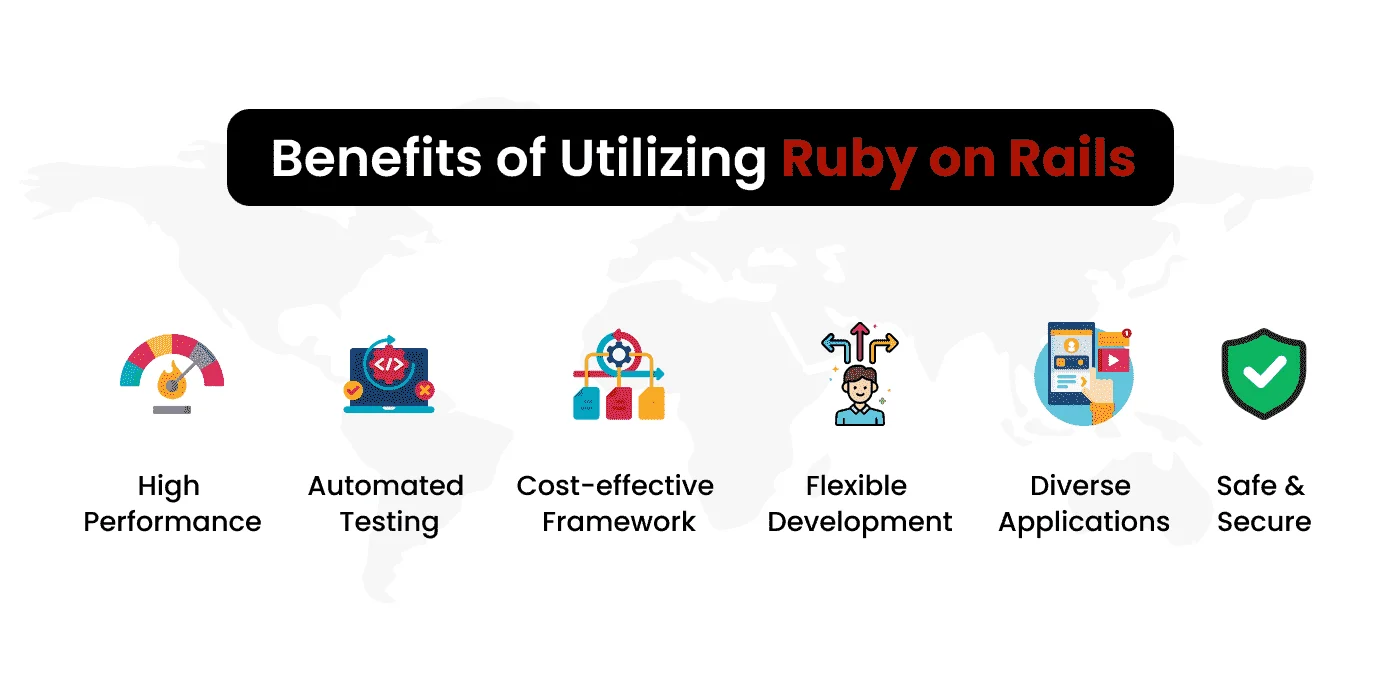 Benefits of Utilizing Ruby on Rails

High Performance

Automated Testing

Cost-effective Framework

Flexible Development

Diverse Applications

Safe & Secure